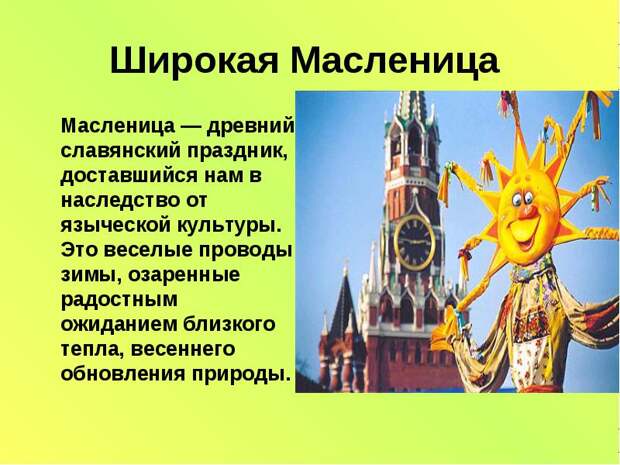 Широкая Масленица

Масленица — древний славянский праздник, доставшийся нам в наследство от языческой культуры. Это веселые проводы зимы, озаренные радостным ожиданием близкого тепла, весеннего обновления природы.